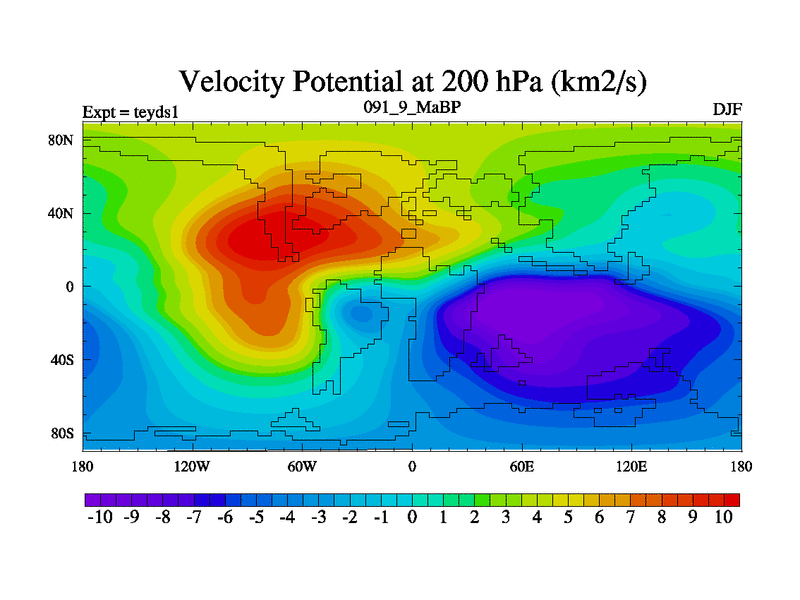 Velocity Potential at 200 hPa (km2/s)

Expt = teyds1
091_9_MaBP
DJF

80N
40N
0
40S
80S

180 120W 60W 0 60E 120E 180

-10 -9 -8 -7 -6 -5 -4 -3 -2 -1 0 1 2 3 4 5 6 7 8 9 10